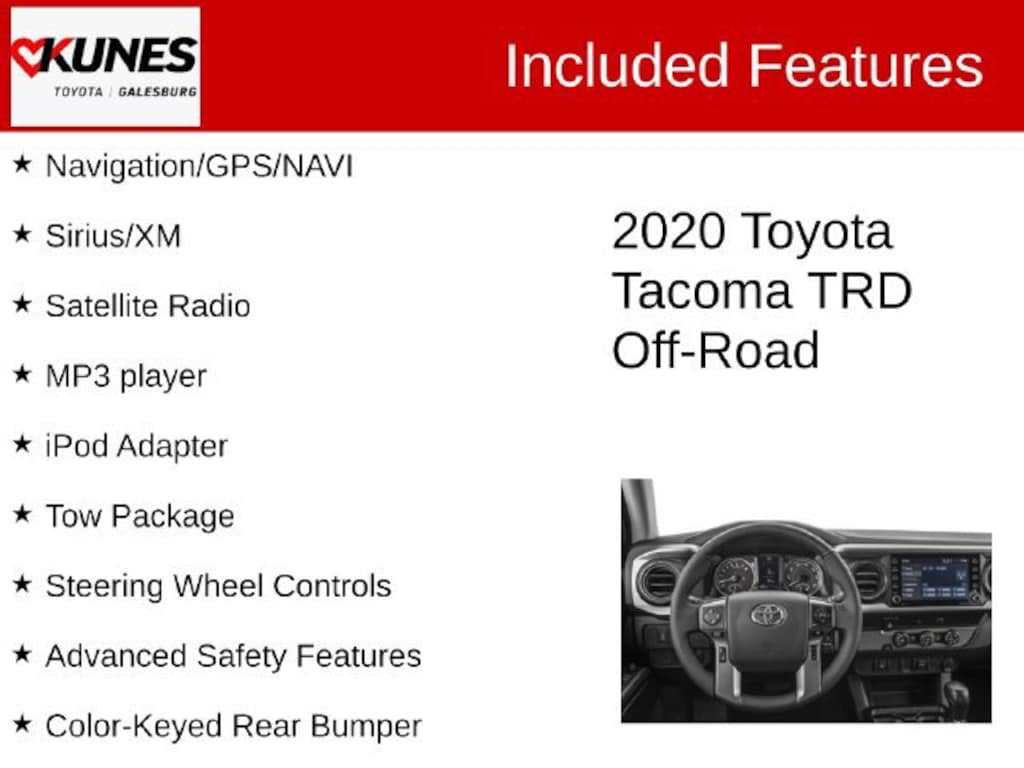 KUNES
TOYOTA | GALESBURG

Included Features

★ Navigation/GPS/NAVI

★ Sirius/XM

★ Satellite Radio

★ MP3 player

★ iPod Adapter

★ Tow Package

★ Steering Wheel Controls

★ Advanced Safety Features

★ Color-Keyed Rear Bumper

2020 Toyota Tacoma TRD Off-Road